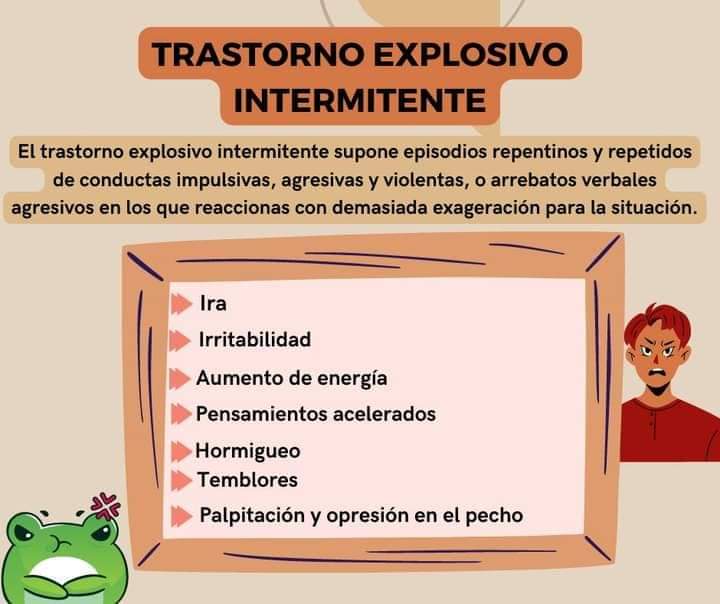 TRASTORNO EXPLOSIVO INTERMITENTE

El trastorno explosivo intermitente supone episodios repentinos y repetidos de conductas impulsivas, agresivas y violentas, o arrebatos verbales agresivos en los que reaccionas con demasiada exageración para la situación.

Ira
Irritabilidad
Aumento de energía
Pensamientos acelerados
Hormigueo
Temblores
Palpitación y opresión en el pecho